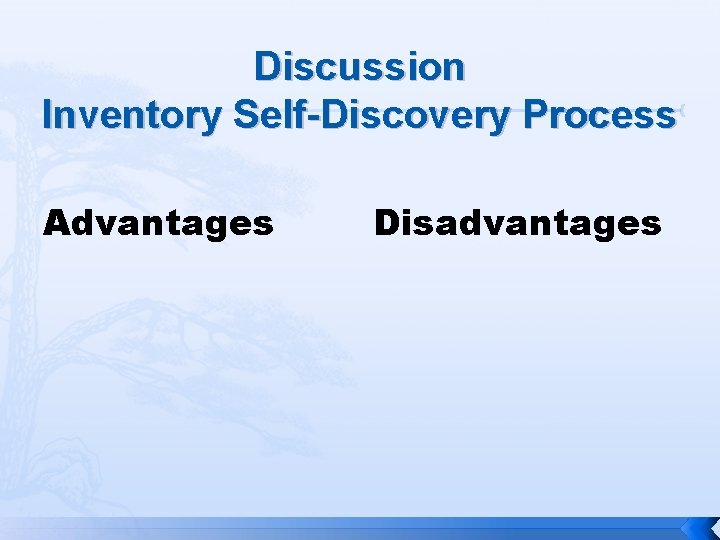 Discussion
Inventory Self-Discovery Process

Advantages

Disadvantages